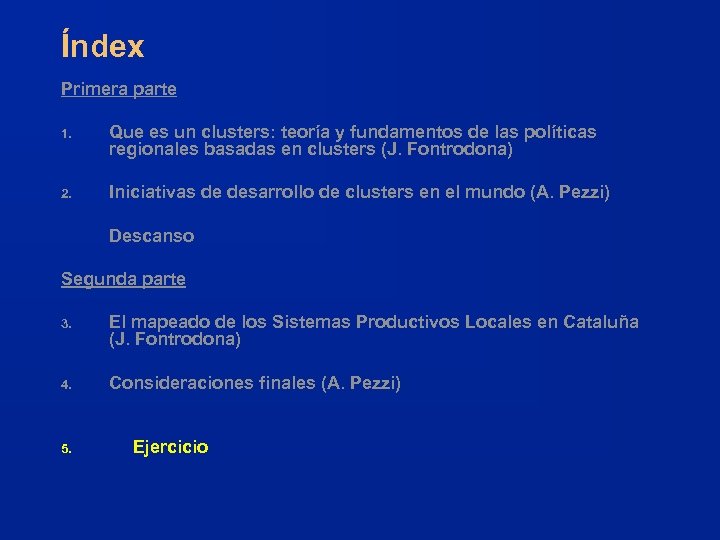 Índex

Primera parte

1. Que es un clusters: teoría y fundamentos de las políticas regionales basadas en clusters (J. Fontrodona)

2. Iniciativas de desarrollo de clusters en el mundo (A. Pezzi)

Descanso

Segunda parte

3. El mapeado de los Sistemas Productivos Locales en Cataluña (J. Fontrodona)

4. Consideraciones finales (A. Pezzi)

5. Ejercicio